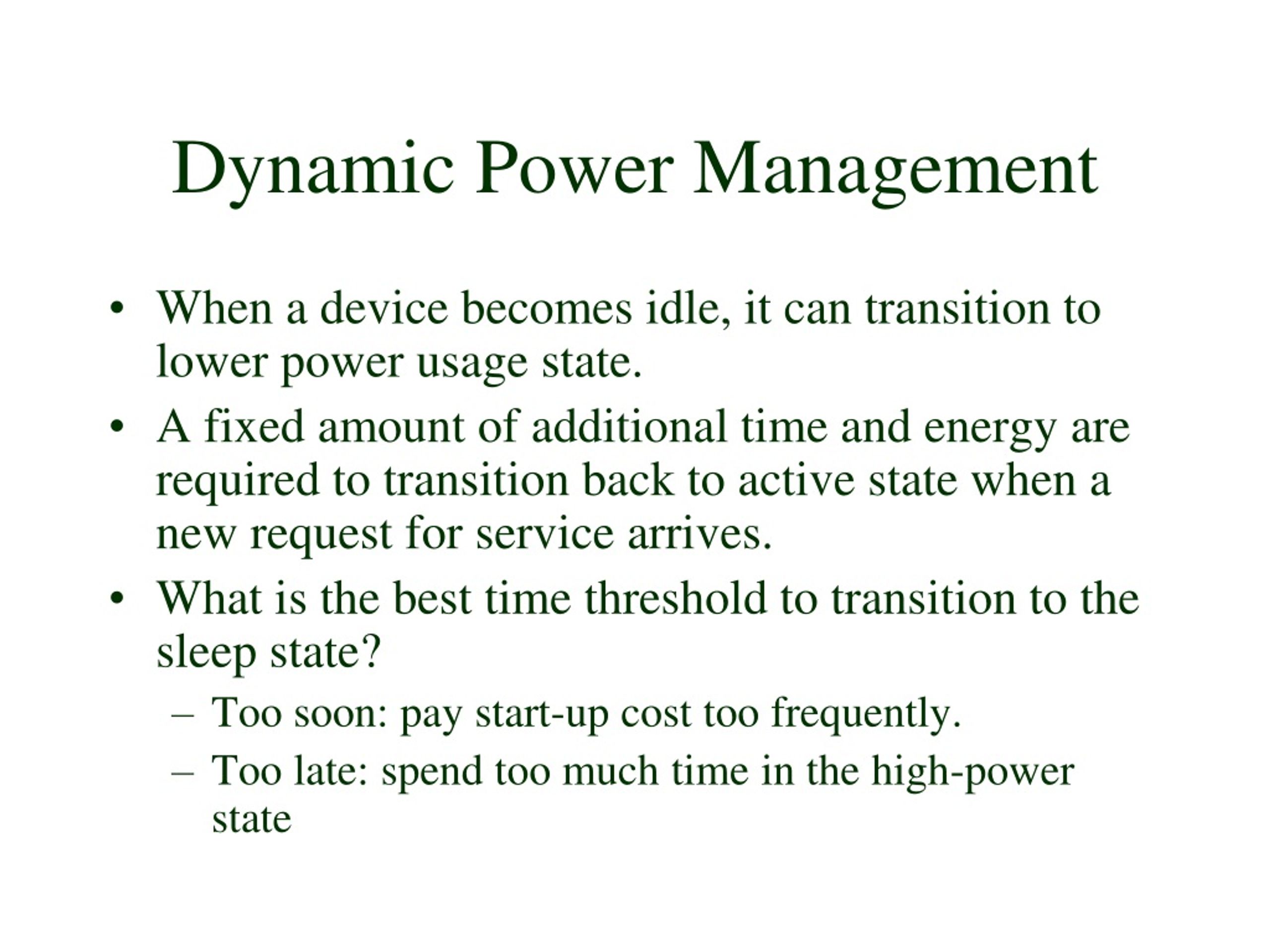 Dynamic Power Management

• When a device becomes idle, it can transition to lower power usage state.
• A fixed amount of additional time and energy are required to transition back to active state when a new request for service arrives.
• What is the best time threshold to transition to the sleep state?
  – Too soon: pay start-up cost too frequently.
  – Too late: spend too much time in the high-power state